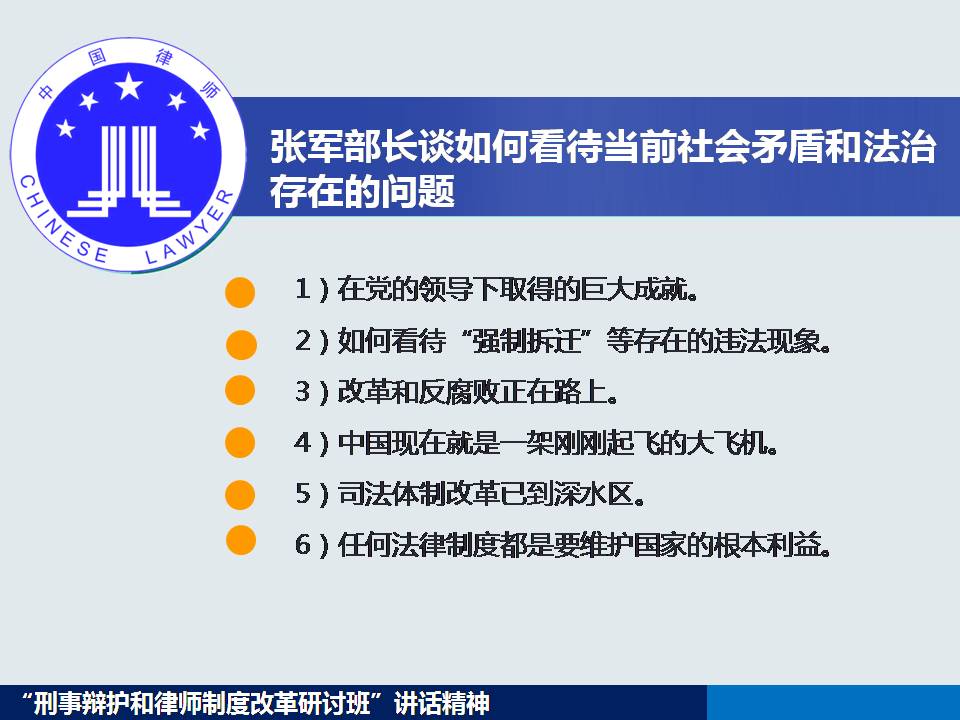 中国律师
CHINESE LAWYER

张军部长谈如何看待当前社会矛盾和法治存在的问题

1）在党的领导下取得的巨大成就。

2）如何看待“强制拆迁”等存在的违法现象。

3）改革和反腐败正在路上。

4）中国现在就是一架刚刚起飞的大飞机。

5）司法体制改革已到深水区。

6）任何法律制度都是要维护国家的根本利益。

“刑事辩护和律师制度改革研讨班”讲话精神